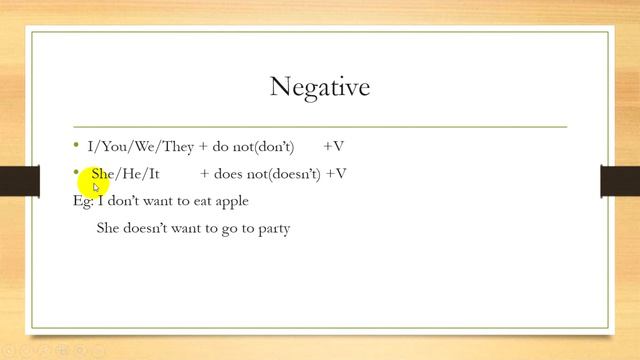 Negative

• I/You/We/They + do not(don't) +V
• She/He/It + does not(doesn't) +V

Eg: I don't want to eat apple

She doesn't want to go to party